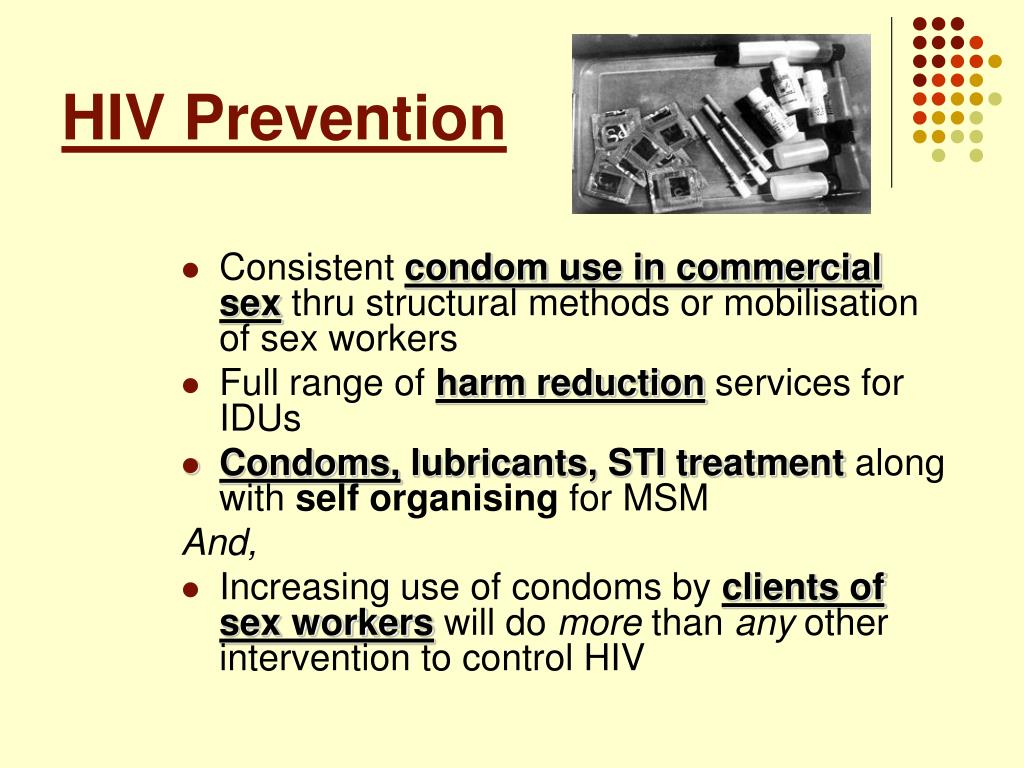 HIV Prevention

- Consistent condom use in commercial sex thru structural methods or mobilisation of sex workers
- Full range of harm reduction services for IDUs
- Condoms, lubricants, STI treatment along with self organising for MSM

And,

- Increasing use of condoms by clients of sex workers will do more than any other intervention to control HIV